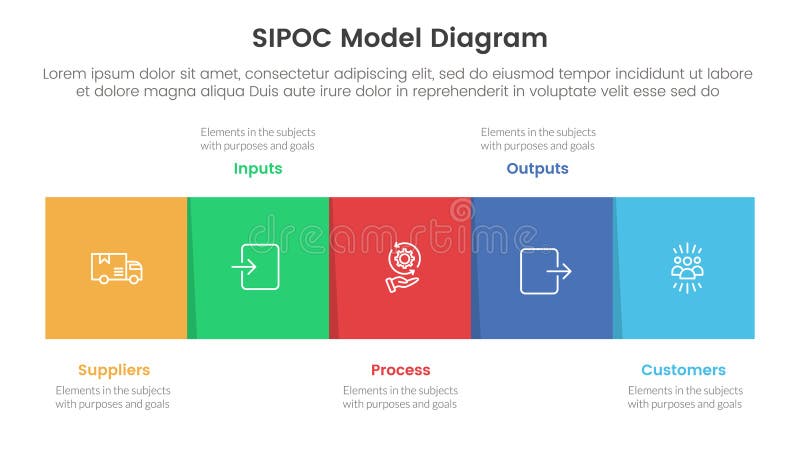 SIPOC Model Diagram

Lorem ipsum dolor sit amet, consectetur adipiscing elit, sed do eiusmod tempor incididunt ut labore et dolore magna aliqua Duis aute irure dolor in reprehenderit in voluptate velit esse sed do

Elements in the subjects with purposes and goals

Inputs

Elements in the subjects with purposes and goals

Outputs

dreamstime

Suppliers

Elements in the subjects with purposes and goals

Process

Elements in the subjects with purposes and goals

Customers

Elements in the subjects with purposes and goals